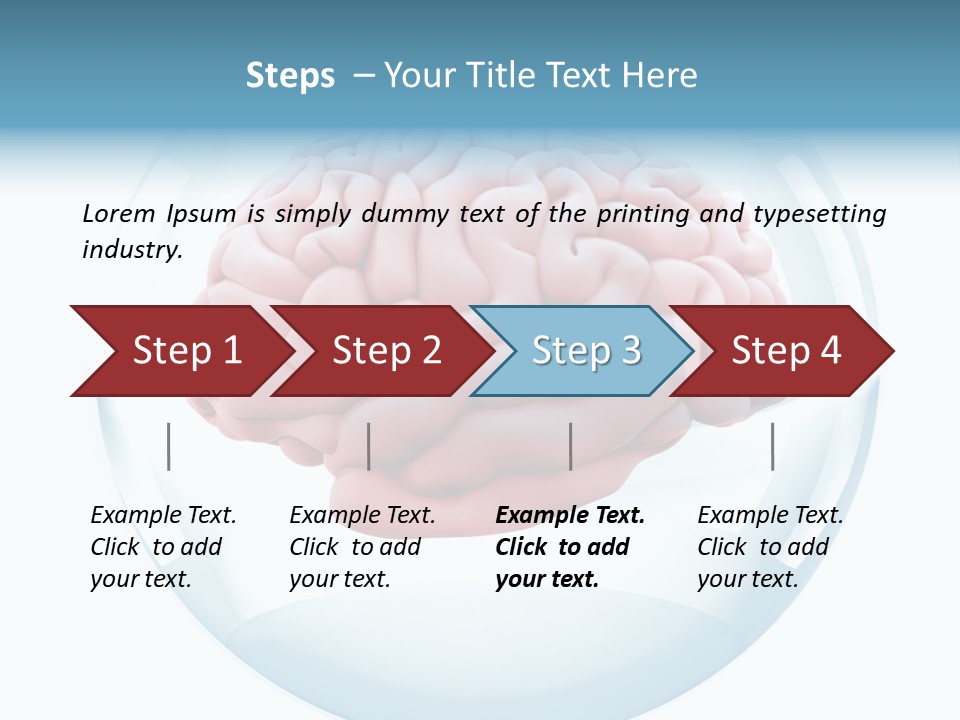 Steps – Your Title Text Here

Lorem Ipsum is simply dummy text of the printing and typesetting industry.

Step 1

Step 2

Step 3

Step 4

Example Text. Click to add your text.

Example Text. Click to add your text.

Example Text. Click to add your text.

Example Text. Click to add your text.